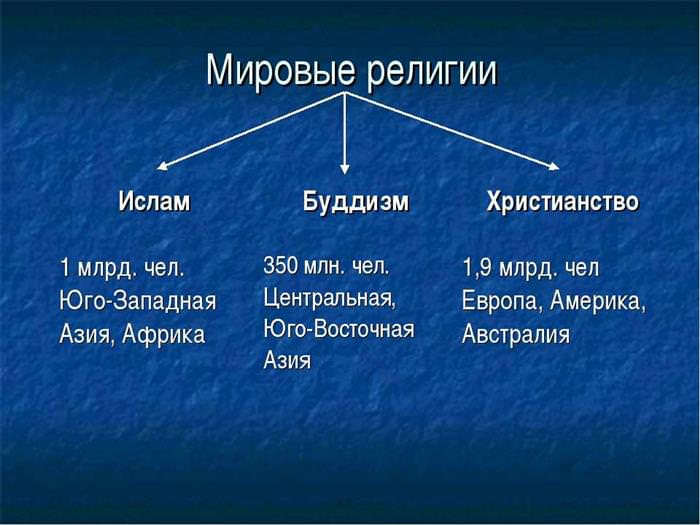 Мировые религии

Ислам

1 млрд. чел.
Юго-Западная Азия, Африка

Буддизм

350 млн. чел.
Центральная, Юго-Восточная Азия

Христианство

1,9 млрд. чел
Европа, Америка, Австралия